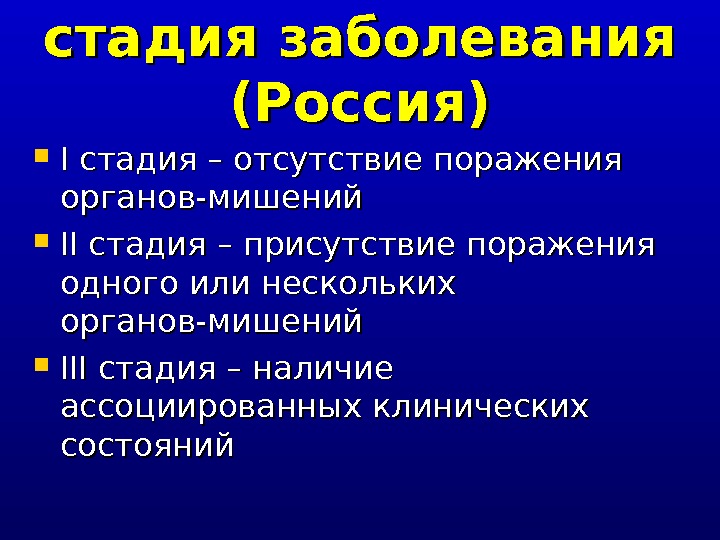 стадия заболевания (Россия)

I стадия – отсутствие поражения органов-мишений

II стадия – присутствие поражения одного или нескольких органов-мишений

III стадия – наличие ассоциированных клинических состояний